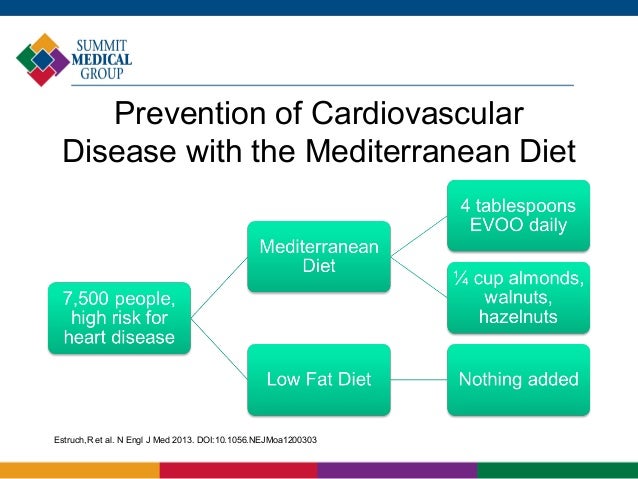 SUMMIT
MEDICAL
GROUP

Prevention of Cardiovascular Disease with the Mediterranean Diet

7,500 people, high risk for heart disease

Mediterranean Diet

4 tablespoons EVOO daily

¼ cup almonds, walnuts, hazelnuts

Low Fat Diet

Nothing added

Estruch,R et al. N Engl J Med 2013. DOI:10.1056.NEJMoa1200303